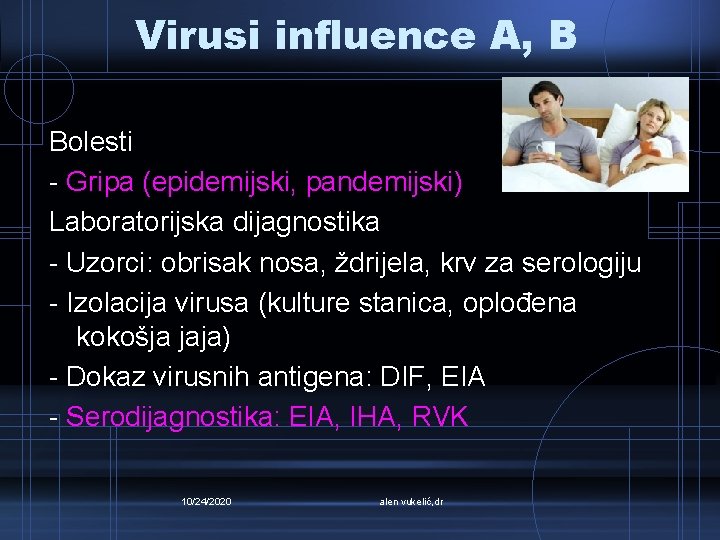 Virusi influence A, B

Bolesti
- Gripa (epidemijski, pandemijski)
Laboratorijska dijagnostika
- Uzorci: obrisak nosa, ždrijela, krv za serologiju
- Izolacija virusa (kulture stanica, oplođena kokošja jaja)
- Dokaz virusnih antigena: DIF, EIA
- Serodijagnostika: EIA, IHA, RVK

10/24/2020

alen vukelić,dr